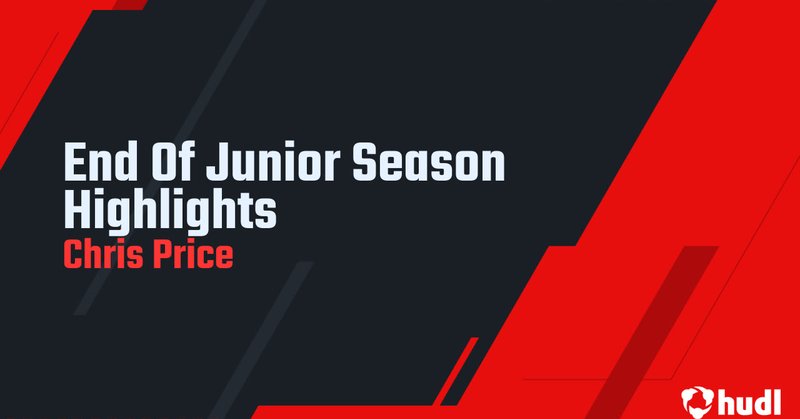 End Of Junior Season Highlights
Chris Price

hudl